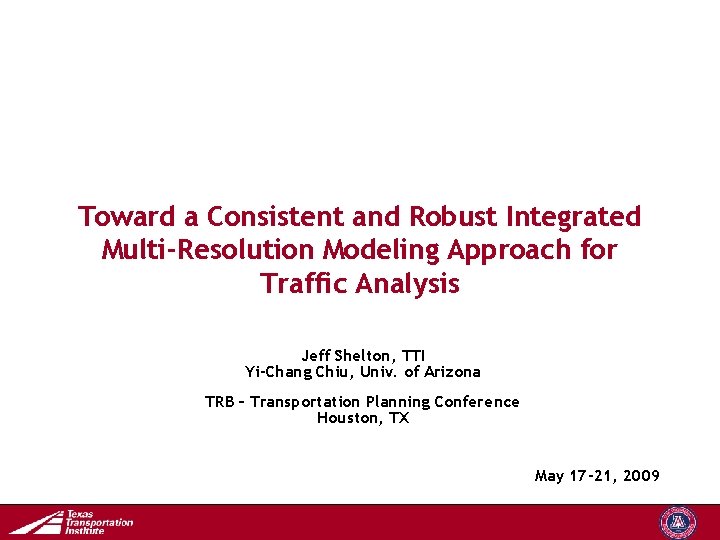 Toward a Consistent and Robust Integrated Multi-Resolution Modeling Approach for Traffic Analysis

Jeff Shelton, TTI
Yi-Chang Chiu, Univ. of Arizona

TRB – Transportation Planning Conference
Houston, TX

May 17-21, 2009

Texas Transportation Institute